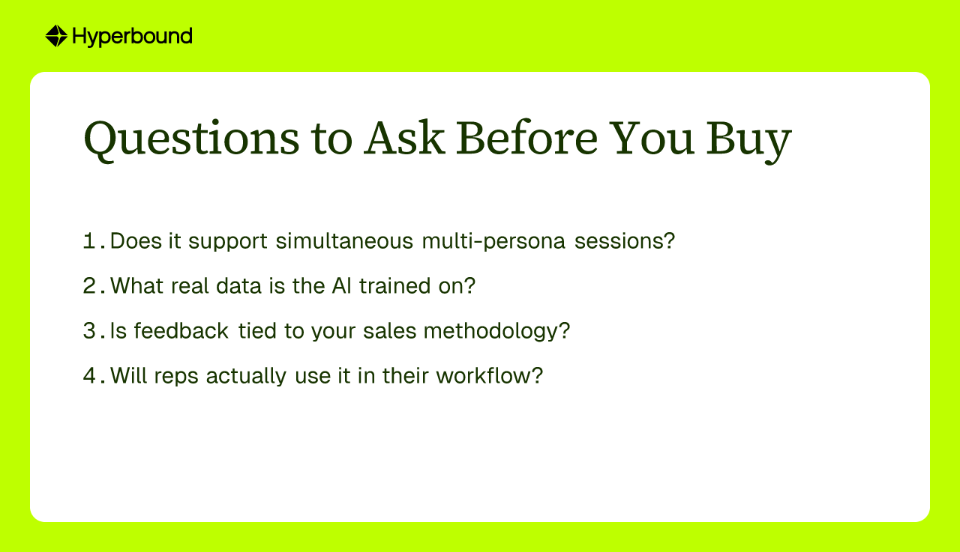 Hyperbound

Questions to Ask Before You Buy

1. Does it support simultaneous multi-persona sessions?

2. What real data is the AI trained on?

3. Is feedback tied to your sales methodology?

4. Will reps actually use it in their workflow?